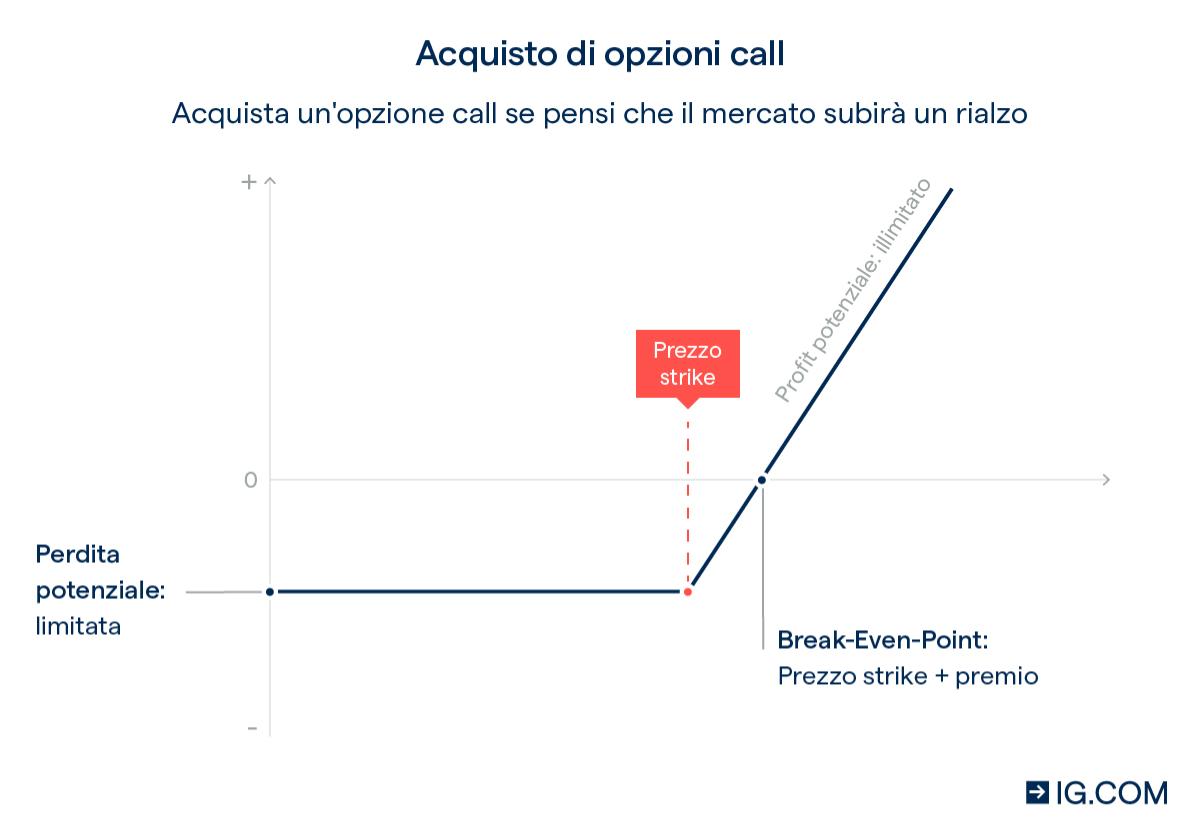 Acquisto di opzioni call

Acquista un'opzione call se pensi che il mercato subirà un rialzo

+

Profit potenziale: illimitato

Prezzo strike

0

Perdita potenziale: limitata

Break-Even-Point:
Prezzo strike + premio

-

IG.COM